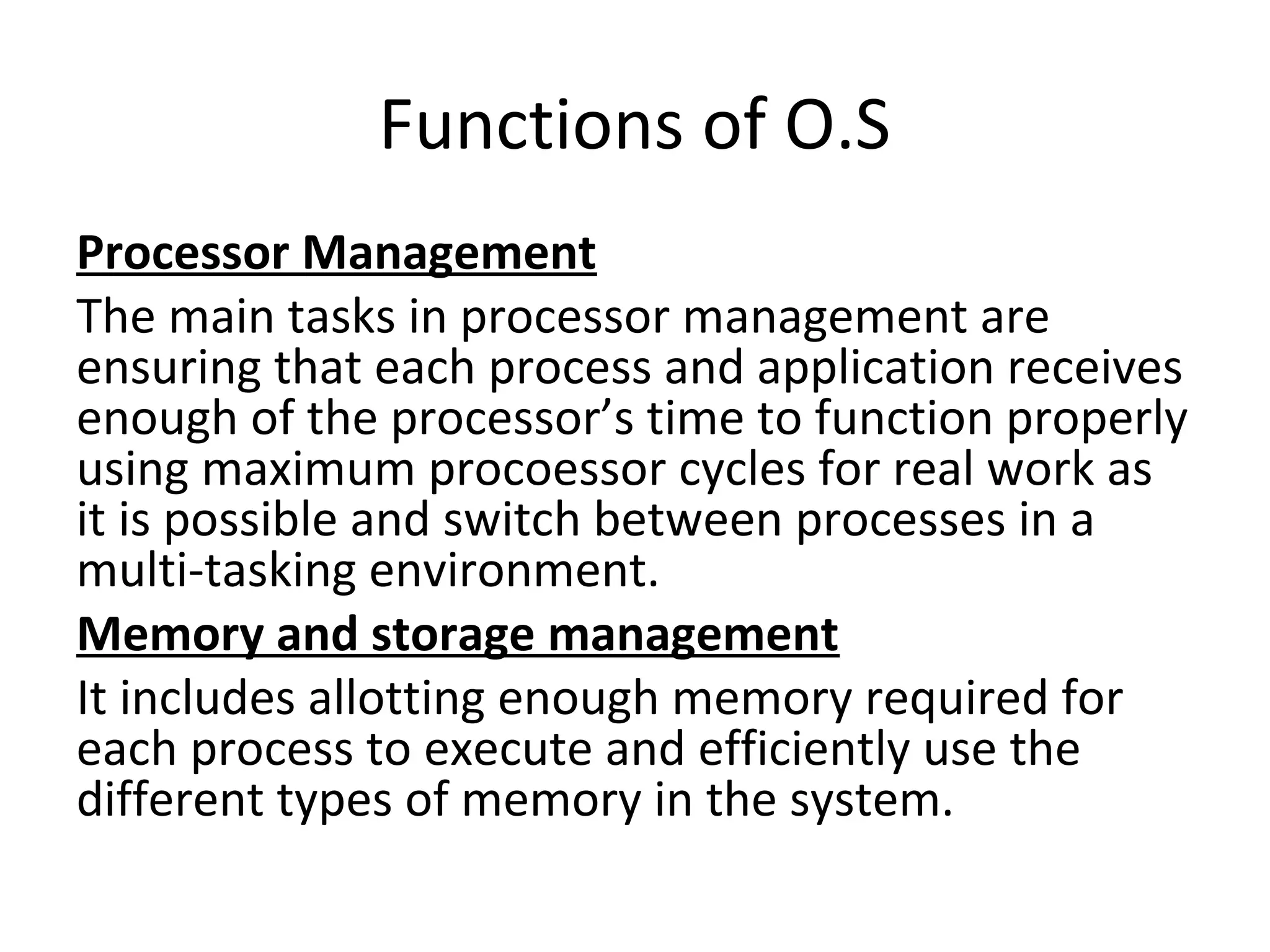 Functions of O.S

Processor Management

The main tasks in processor management are ensuring that each process and application receives enough of the processor’s time to function properly using maximum procoessor cycles for real work as it is possible and switch between processes in a multi-tasking environment.

Memory and storage management

It includes allotting enough memory required for each process to execute and efficiently use the different types of memory in the system.